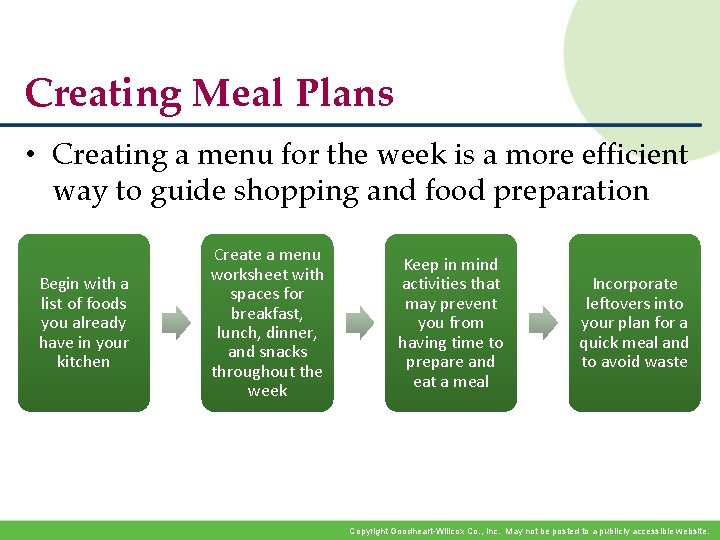 Creating Meal Plans

• Creating a menu for the week is a more efficient way to guide shopping and food preparation

Begin with a list of foods you already have in your kitchen

Create a menu worksheet with spaces for breakfast, lunch, dinner, and snacks throughout the week

Keep in mind activities that may prevent you from having time to prepare and eat a meal

Incorporate leftovers into your plan for a quick meal and to avoid waste

Copyright Goodheart-Willcox Co., Inc. May not be posted to a publicly accessible website.